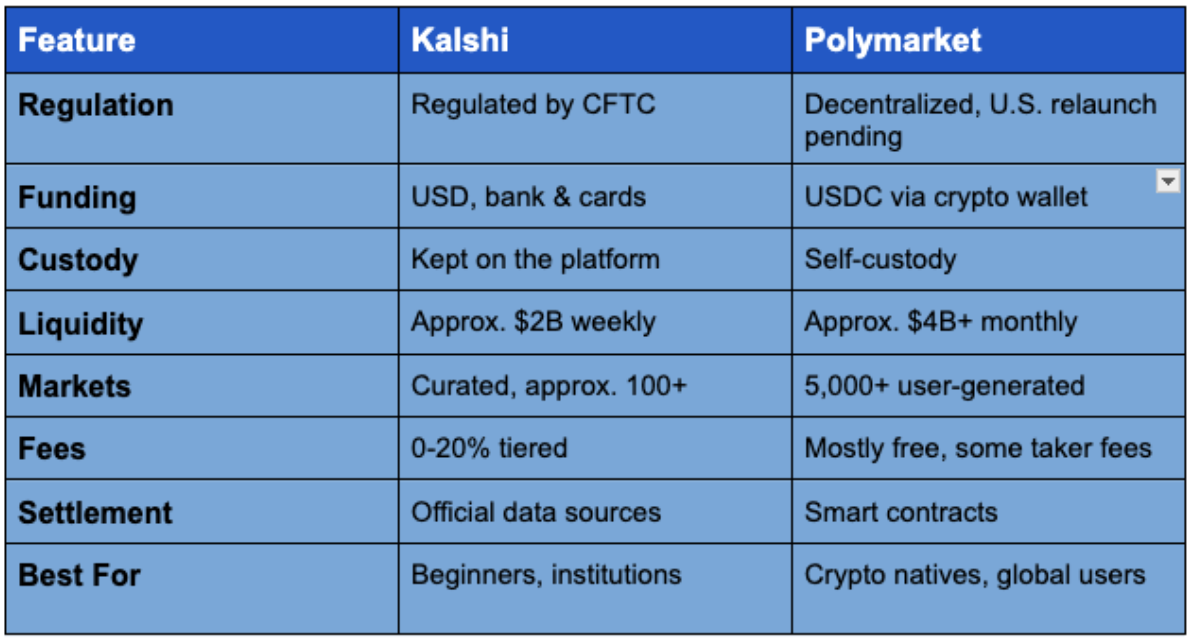 | Feature | Kalshi | Polymarket |
|---|---|---|
| Regulation | Regulated by CFTC | Decentralized, U.S. relaunch pending |
| Funding | USD, bank & cards | USDC via crypto wallet |
| Custody | Kept on the platform | Self-custody |
| Liquidity | Approx. \$2B weekly | Approx. \$4B+ monthly |
| Markets | Curated, approx. 100+ | 5,000+ user-generated |
| Fees | 0-20% tiered | Mostly free, some taker fees |
| Settlement | Official data sources | Smart contracts |
| Best For | Beginners, institutions | Crypto natives, global users |